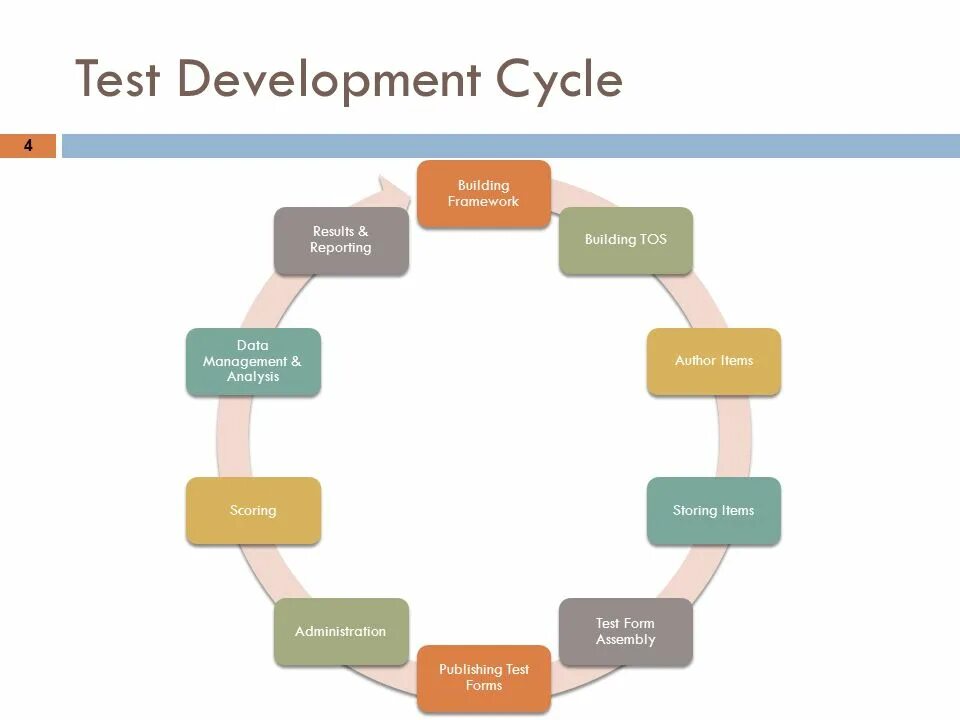 Test Development Cycle

4

Building Framework

Building TOS

Author Items

Storing Items

Test Form Assembly

Publishing Test Forms

Administration

Scoring

Data Management & Analysis

Results & Reporting